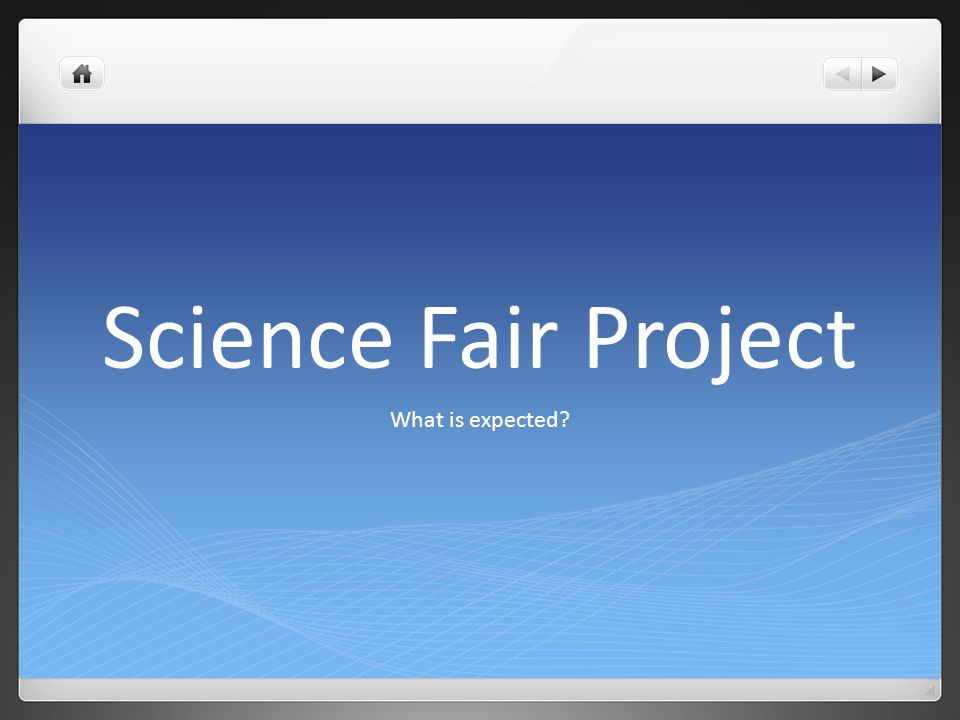 Science Fair Project

What is expected?